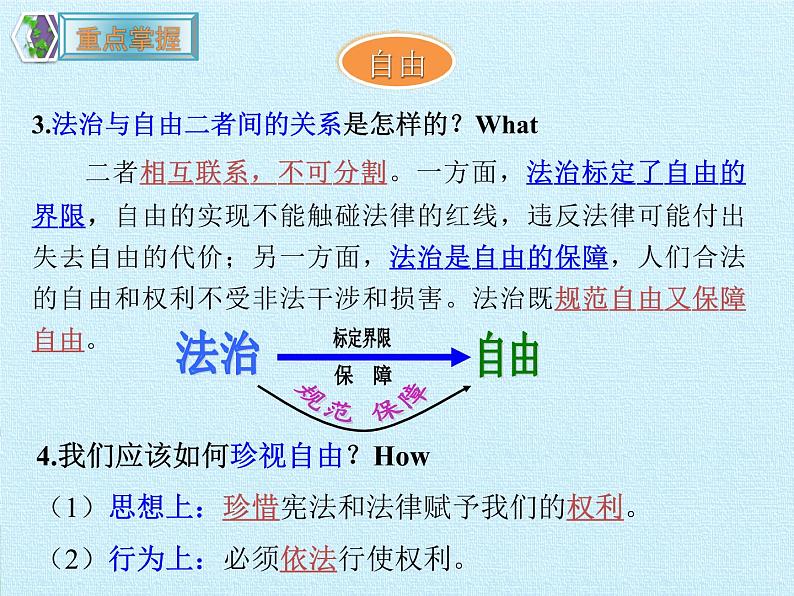 重点掌握

自由

3.法治与自由二者间的关系是怎样的？What

二者相互联系，不可分割。一方面，法治标定了自由的界限，自由的实现不能触碰法律的红线，违反法律可能付出失去自由的代价；另一方面，法治是自由的保障，人们合法的自由和权利不受非法干涉和损害。法治既规范自由又保障自由。

法治

标定界限

保 障

自由

规范 保障

4.我们应该如何珍视自由？How

（1）思想上：珍惜宪法和法律赋予我们的权利。

（2）行为上：必须依法行使权利。